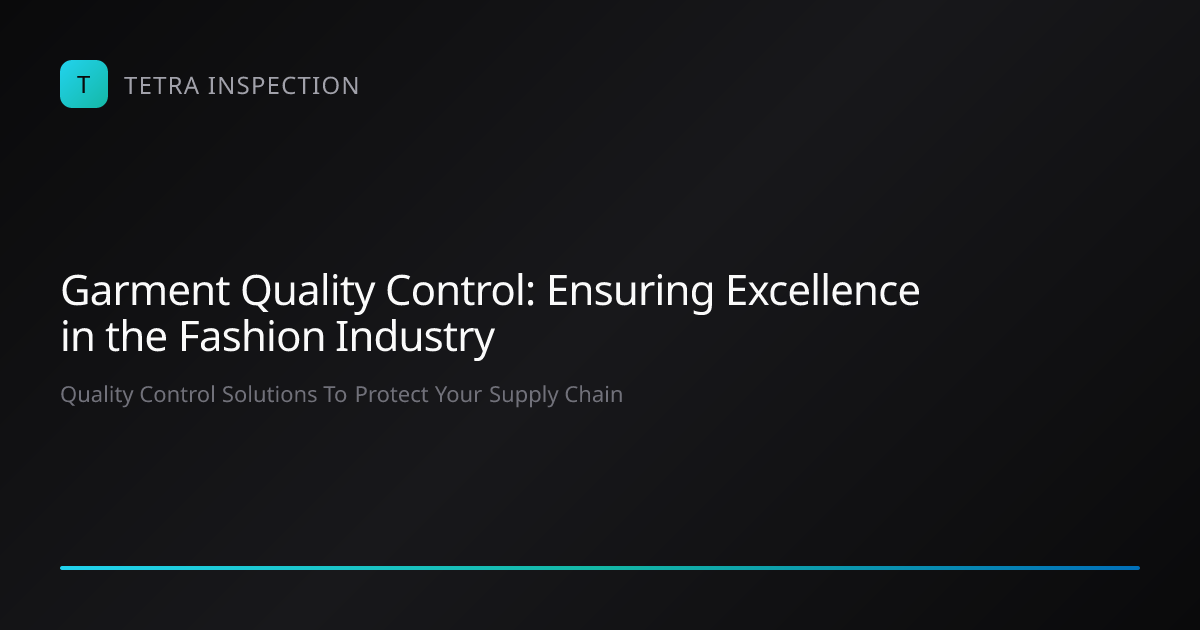 T TETRA INSPECTION

Garment Quality Control: Ensuring Excellence in the Fashion Industry

Quality Control Solutions To Protect Your Supply Chain